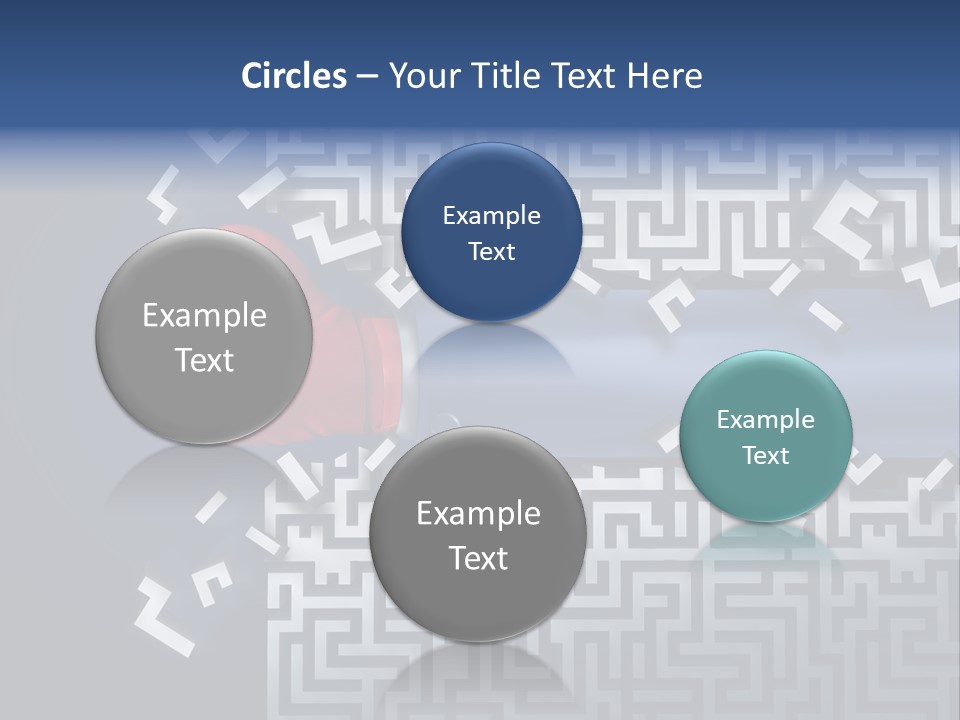 Circles – Your Title Text Here

Example Text

Example Text

Example Text

Example Text